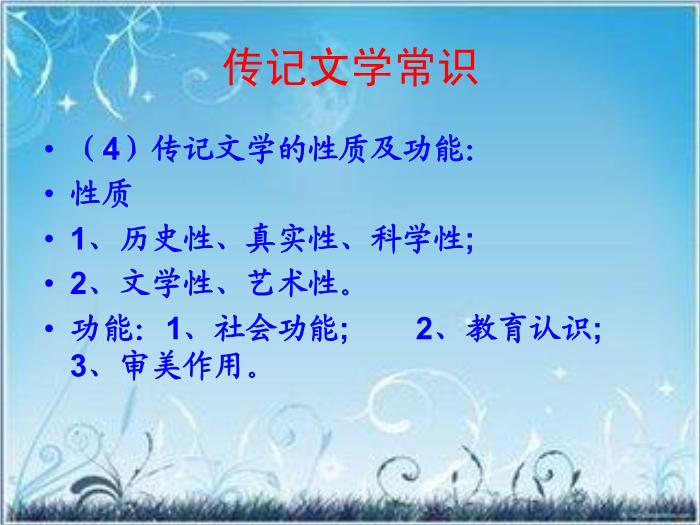 传记文学常识

• （4）传记文学的性质及功能:

• 性质

• 1、历史性、真实性、科学性;

• 2、文学性、艺术性。

• 功能: 1、社会功能;　　2、教育认识; 3、审美作用。